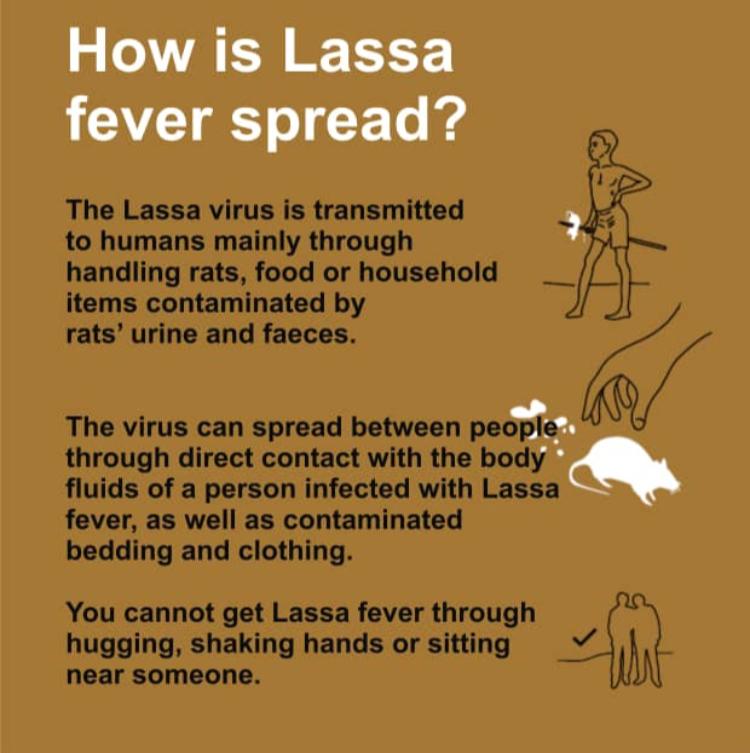 How is Lassa fever spread?

The Lassa virus is transmitted to humans mainly through handling rats, food or household items contaminated by rats' urine and faeces.

The virus can spread between people through direct contact with the body fluids of a person infected with Lassa fever, as well as contaminated bedding and clothing.

You cannot get Lassa fever through hugging, shaking hands or sitting near someone.